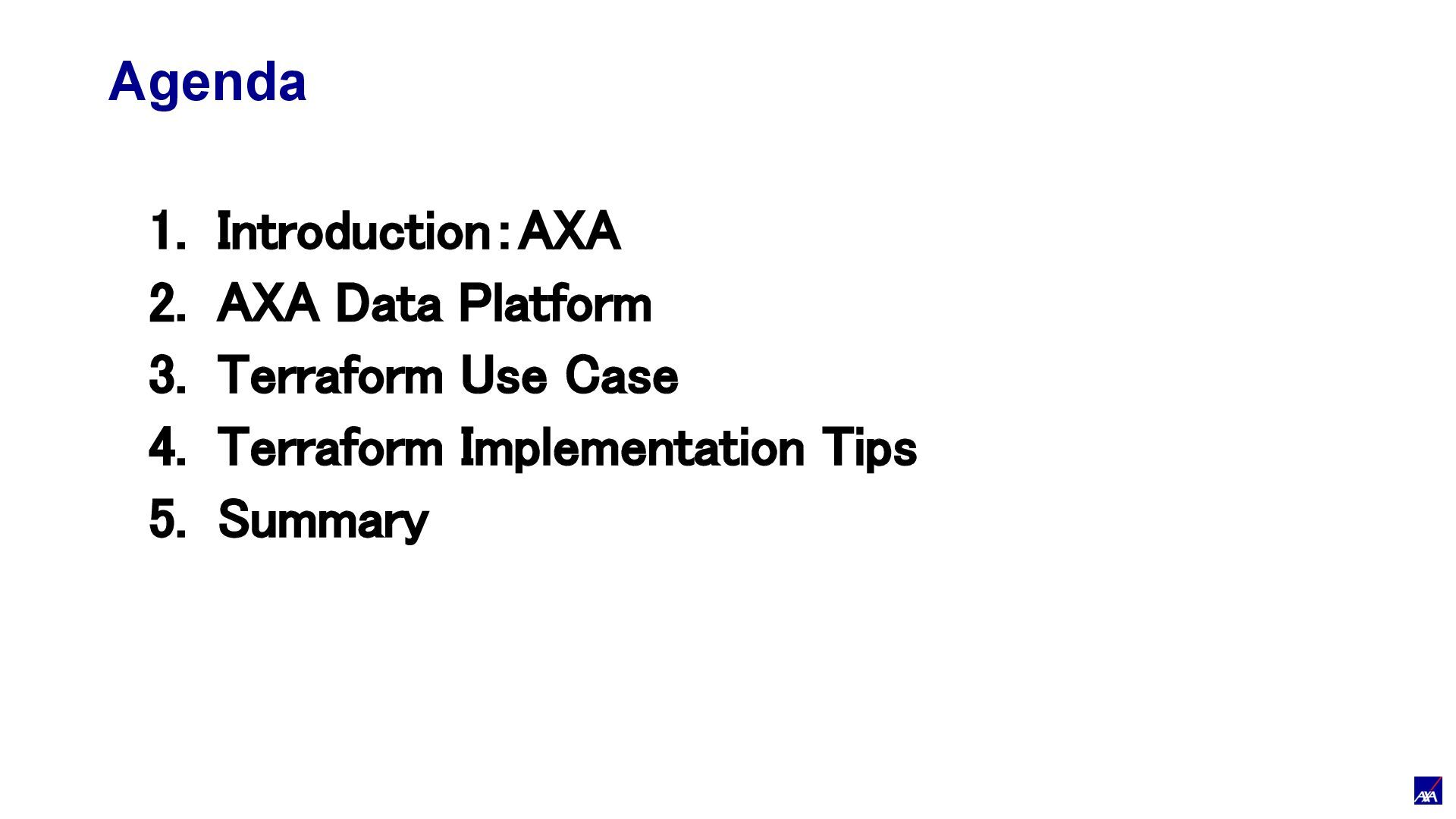 Agenda

1. Introduction：AXA
2. AXA Data Platform
3. Terraform Use Case
4. Terraform Implementation Tips
5. Summary

AXA